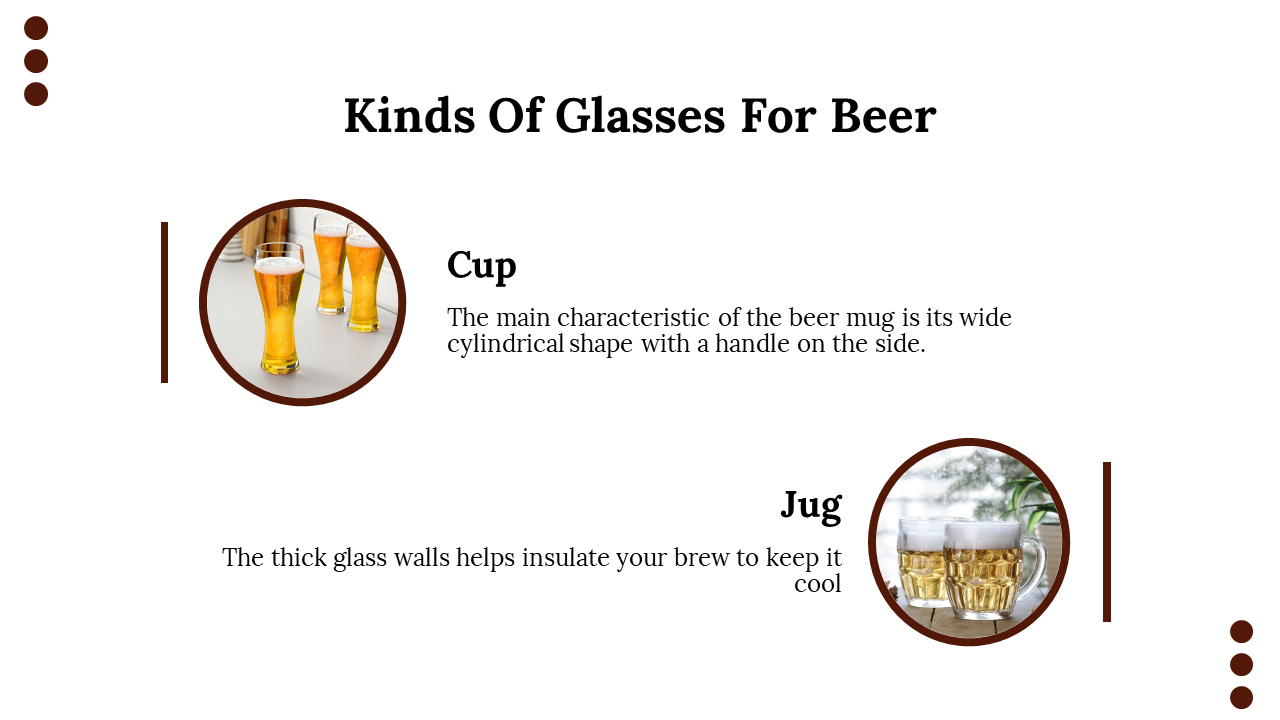 Kinds Of Glasses For Beer

Cup

The main characteristic of the beer mug is its wide cylindrical shape with a handle on the side.

Jug

The thick glass walls helps insulate your brew to keep it cool